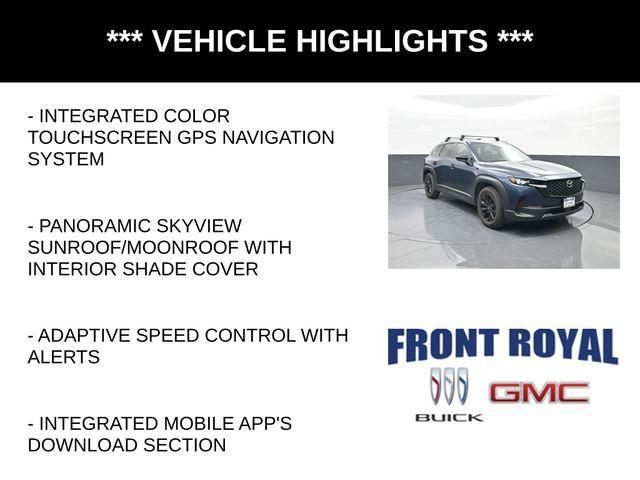 *** VEHICLE HIGHLIGHTS ***

- INTEGRATED COLOR TOUCHSCREEN GPS NAVIGATION SYSTEM

- PANORAMIC SKYVIEW SUNROOF/MOONROOF WITH INTERIOR SHADE COVER

- ADAPTIVE SPEED CONTROL WITH ALERTS

- INTEGRATED MOBILE APP'S DOWNLOAD SECTION

FRONT ROYAL

BUICK

GMC